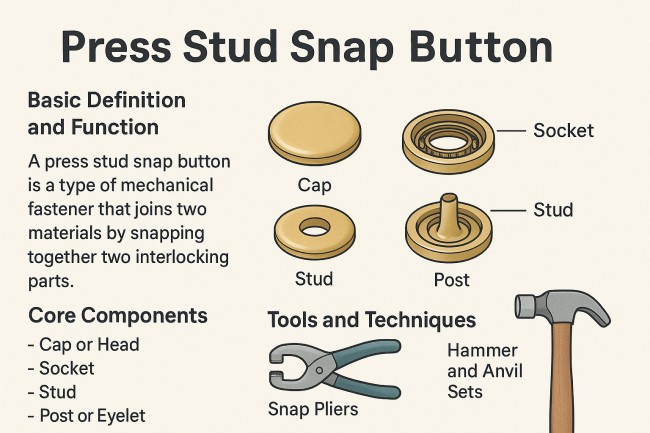 Press Stud Snap Button

Basic Definition and Function

A press stud snap button is a type of mechanical fastener that joins two materials by snapping together two interlocking parts.

Core Components

- Cap or Head
- Socket
- Stud
- Post or Eyelet

Cap

Socket

Stud

Stud

Post

Tools and Techniques

Snap Pliers

Hammer and Anvil Sets